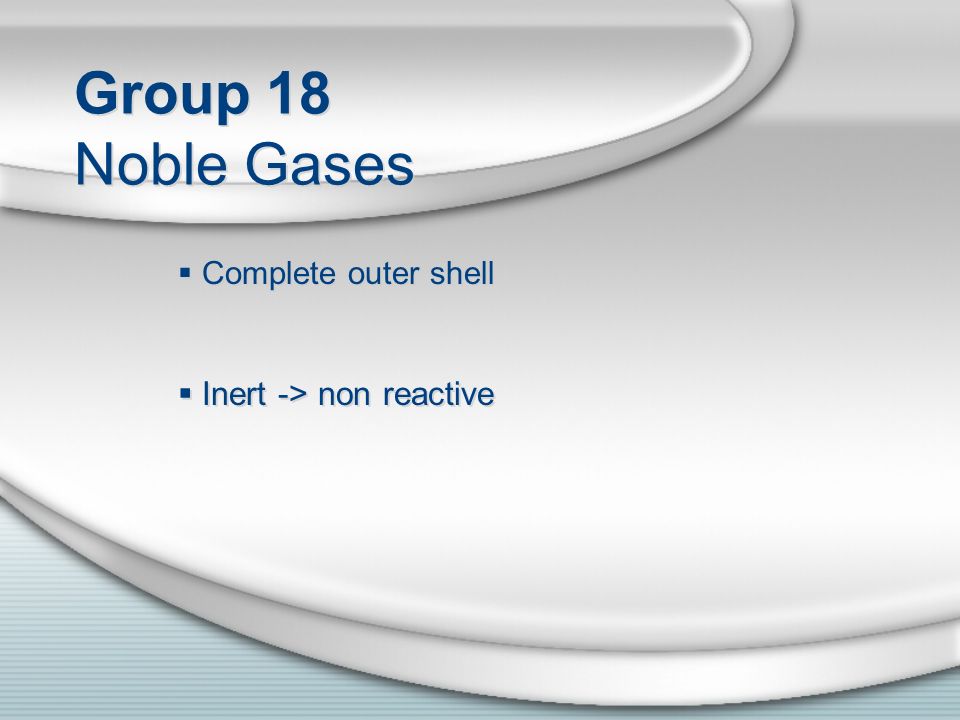 Group 18
Noble Gases

▪ Complete outer shell

▪ Inert -> non reactive